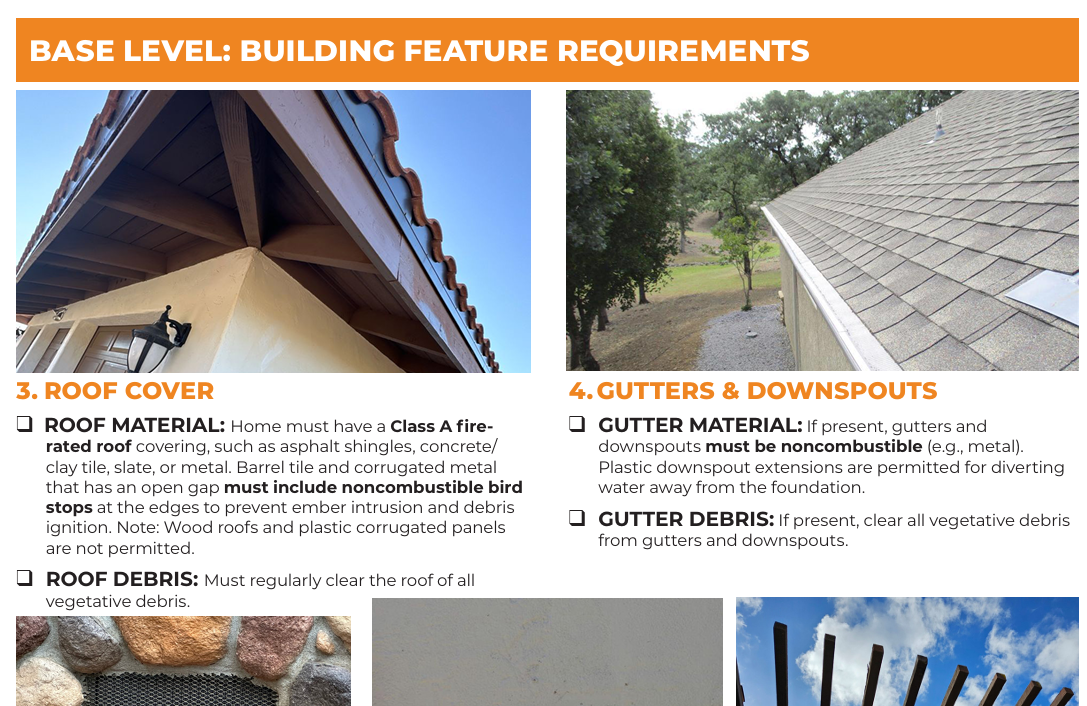 BASE LEVEL: BUILDING FEATURE REQUIREMENTS

3. ROOF COVER

❑ ROOF MATERIAL: Home must have a Class A fire-rated roof covering, such as asphalt shingles, concrete/clay tile, slate, or metal. Barrel tile and corrugated metal that has an open gap must include noncombustible bird stops at the edges to prevent ember intrusion and debris ignition. Note: Wood roofs and plastic corrugated panels are not permitted.

❑ ROOF DEBRIS: Must regularly clear the roof of all vegetative debris.

4. GUTTERS & DOWNSPOUTS

❑ GUTTER MATERIAL: If present, gutters and downspouts must be noncombustible (e.g., metal). Plastic downspout extensions are permitted for diverting water away from the foundation.

❑ GUTTER DEBRIS: If present, clear all vegetative debris from gutters and downspouts.